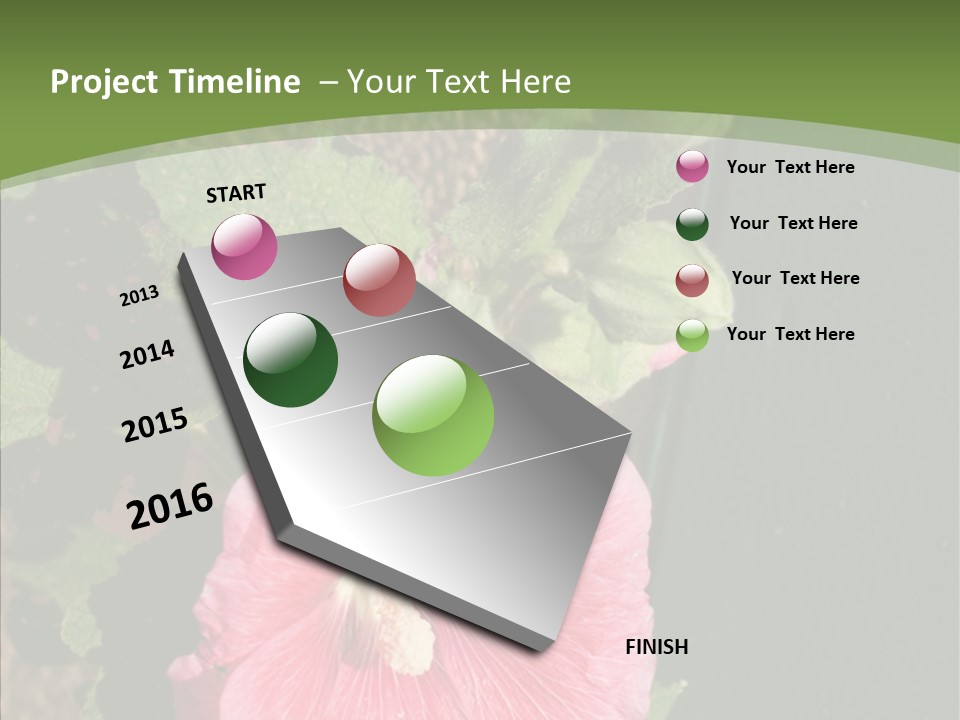 Project Timeline – Your Text Here

START

2013

2014

2015

2016

FINISH

Your Text Here

Your Text Here

Your Text Here

Your Text Here